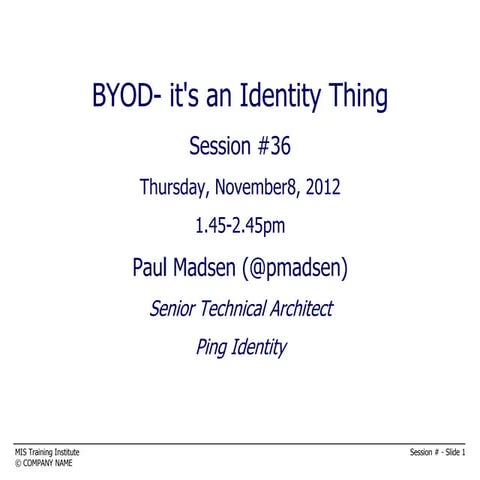 BYOD- it's an Identity Thing

Session #36

Thursday, November8, 2012

1.45-2.45pm

Paul Madsen (@pmadsen)

Senior Technical Architect

Ping Identity

MIS Training Institute
© COMPANY NAME

Session # - Slide 1